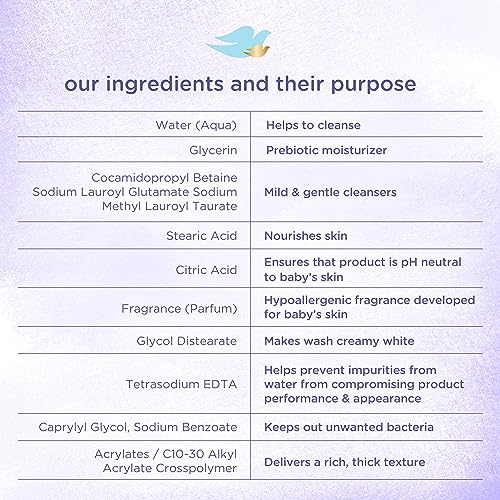 our ingredients and their purpose

| | |
|---|---|
| Water (Aqua) | Helps to cleanse |
| Glycerin | Prebiotic moisturizer |
| Cocamidopropyl Betaine Sodium Lauroyl Glutamate Sodium Methyl Lauroyl Taurate | Mild & gentle cleansers |
| Stearic Acid | Nourishes skin |
| Citric Acid | Ensures that product is pH neutral to baby's skin |
| Fragrance (Parfum) | Hypoallergenic fragrance developed for baby's skin |
| Glycol Distearate | Makes wash creamy white |
| Tetrasodium EDTA | Helps prevent impurities from water from compromising product performance & appearance |
| Caprylyl Glycol, Sodium Benzoate | Keeps out unwanted bacteria |
| Acrylates / C10-30 Alkyl Acrylate Crosspolymer | Delivers a rich, thick texture |